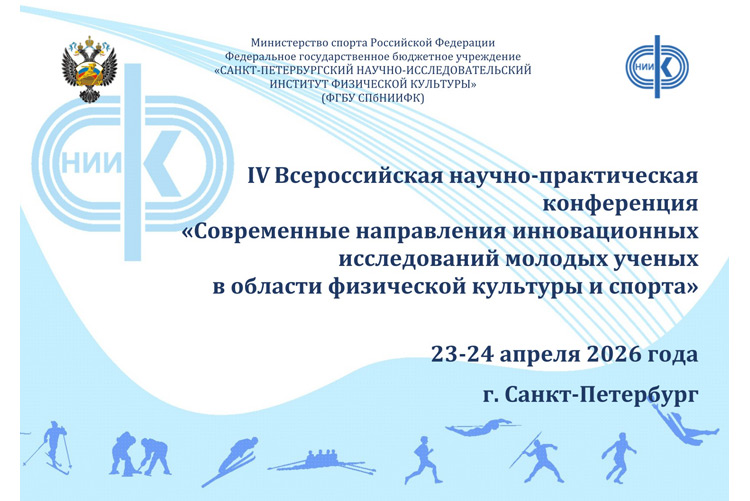 Министерство спорта Российской Федерации
Федеральное государственное бюджетное учреждение
«САНКТ-ПЕТЕРБУРГСКИЙ НАУЧНО-ИССЛЕДОВАТЕЛЬСКИЙ ИНСТИТУТ ФИЗИЧЕСКОЙ КУЛЬТУРЫ»
(ФГБУ СПбНИИФК)

НИИ К

НИИ К

IV Всероссийская научно-практическая конференция
«Современные направления инновационных исследований молодых ученых в области физической культуры и спорта»

23-24 апреля 2026 года

г. Санкт-Петербург